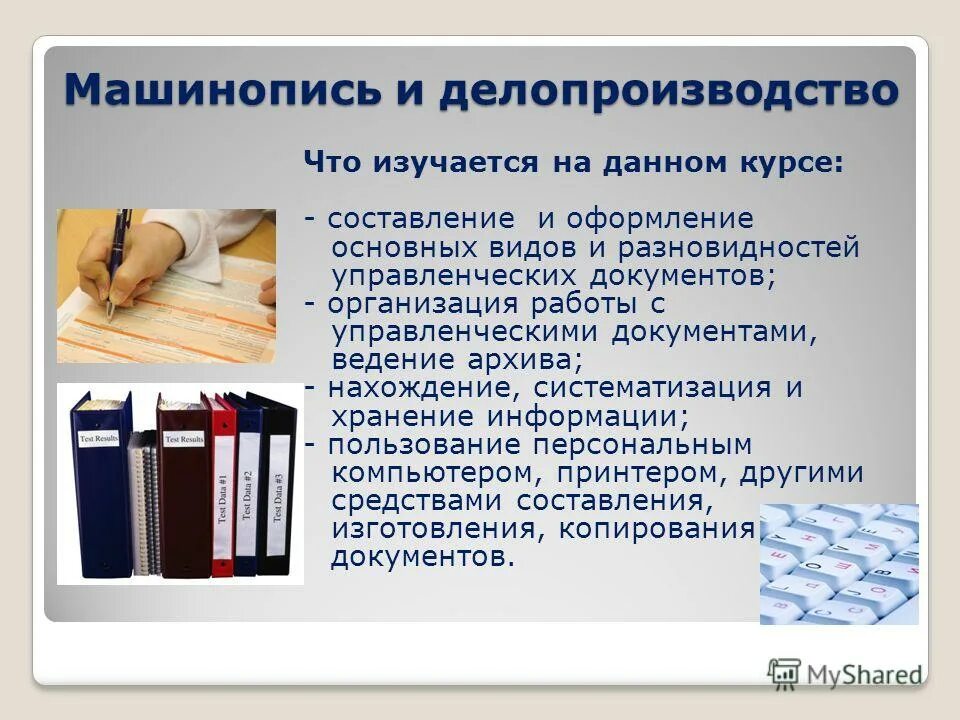 Машинопись и делопроизводство

Что изучается на данном курсе:

- составление и оформление основных видов и разновидностей управленческих документов;
- организация работы с управленческими документами, ведение архива;
- нахождение, систематизация и хранение информации;
- пользование персональным компьютером, принтером, другими средствами составления, изготовления, копирования документов.

Test Results

Test Results

Test Data #1

Test Data #2

Test Data #3

MyShared